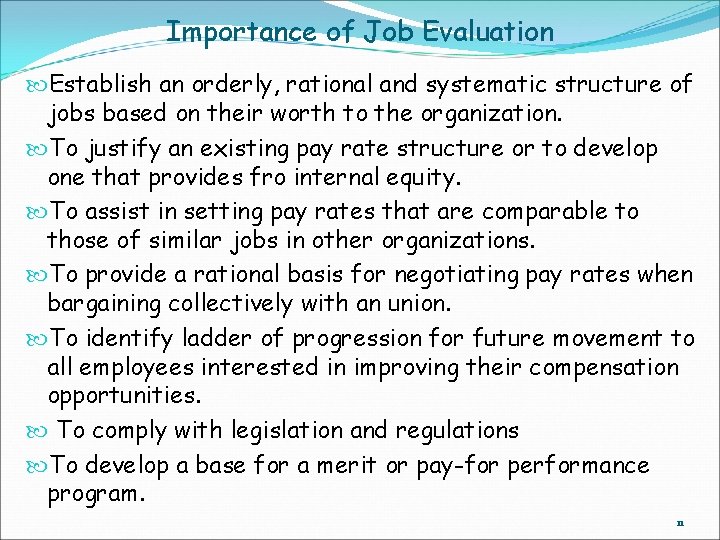 Importance of Job Evaluation

Establish an orderly, rational and systematic structure of jobs based on their worth to the organization.

To justify an existing pay rate structure or to develop one that provides fro internal equity.

To assist in setting pay rates that are comparable to those of similar jobs in other organizations.

To provide a rational basis for negotiating pay rates when bargaining collectively with an union.

To identify ladder of progression for future movement to all employees interested in improving their compensation opportunities.

To comply with legislation and regulations

To develop a base for a merit or pay-for performance program.

11